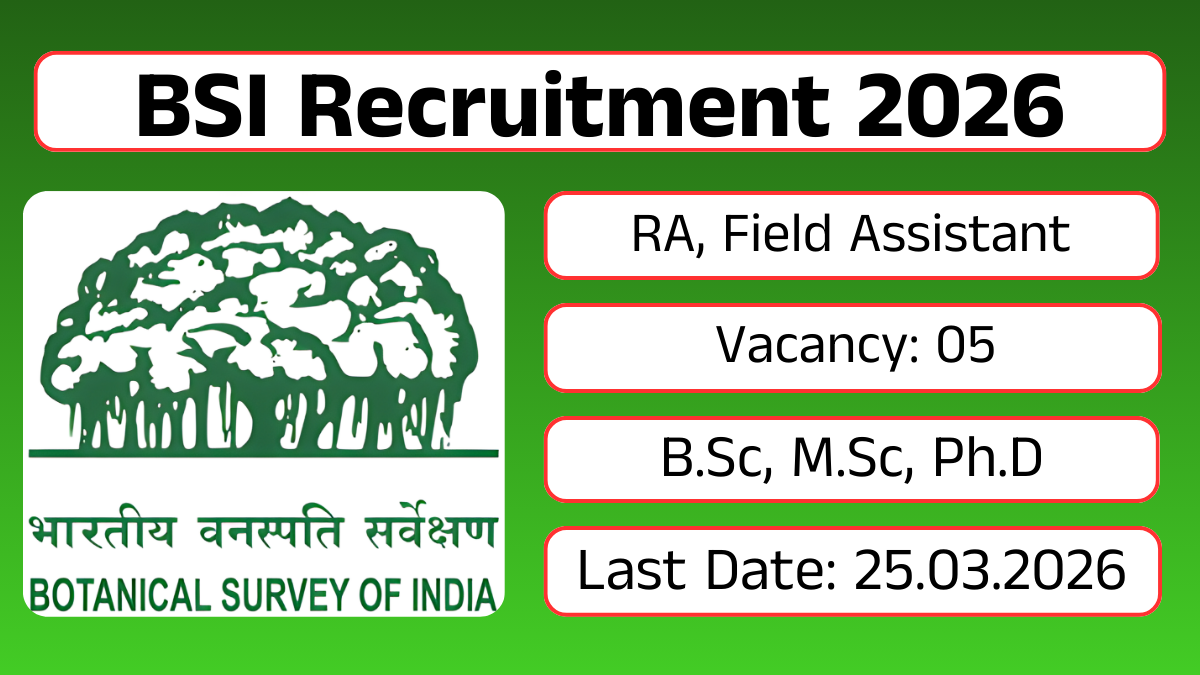 BSI Recruitment 2026

भारतीय वनस्पति सर्वेक्षण
BOTANICAL SURVEY OF INDIA

RA, Field Assistant

Vacancy: 05

B.Sc, M.Sc, Ph.D

Last Date: 25.03.2026